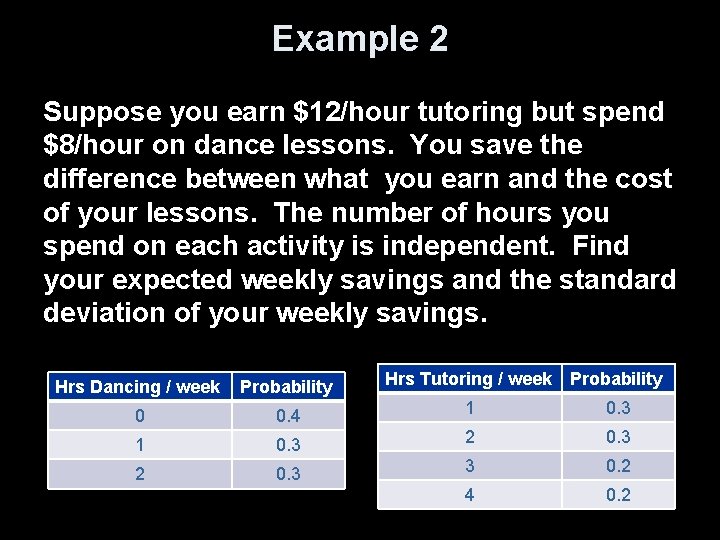 Example 2

Suppose you earn \$12/hour tutoring but spend \$8/hour on dance lessons. You save the difference between what you earn and the cost of your lessons. The number of hours you spend on each activity is independent. Find your expected weekly savings and the standard deviation of your weekly savings.

| Hrs Dancing / week | Probability |
|---|---|
| 0 | 0.4 |
| 1 | 0.3 |
| 2 | 0.3 |

| Hrs Tutoring / week | Probability |
|---|---|
| 1 | 0.3 |
| 2 | 0.3 |
| 3 | 0.2 |
| 4 | 0.2 |